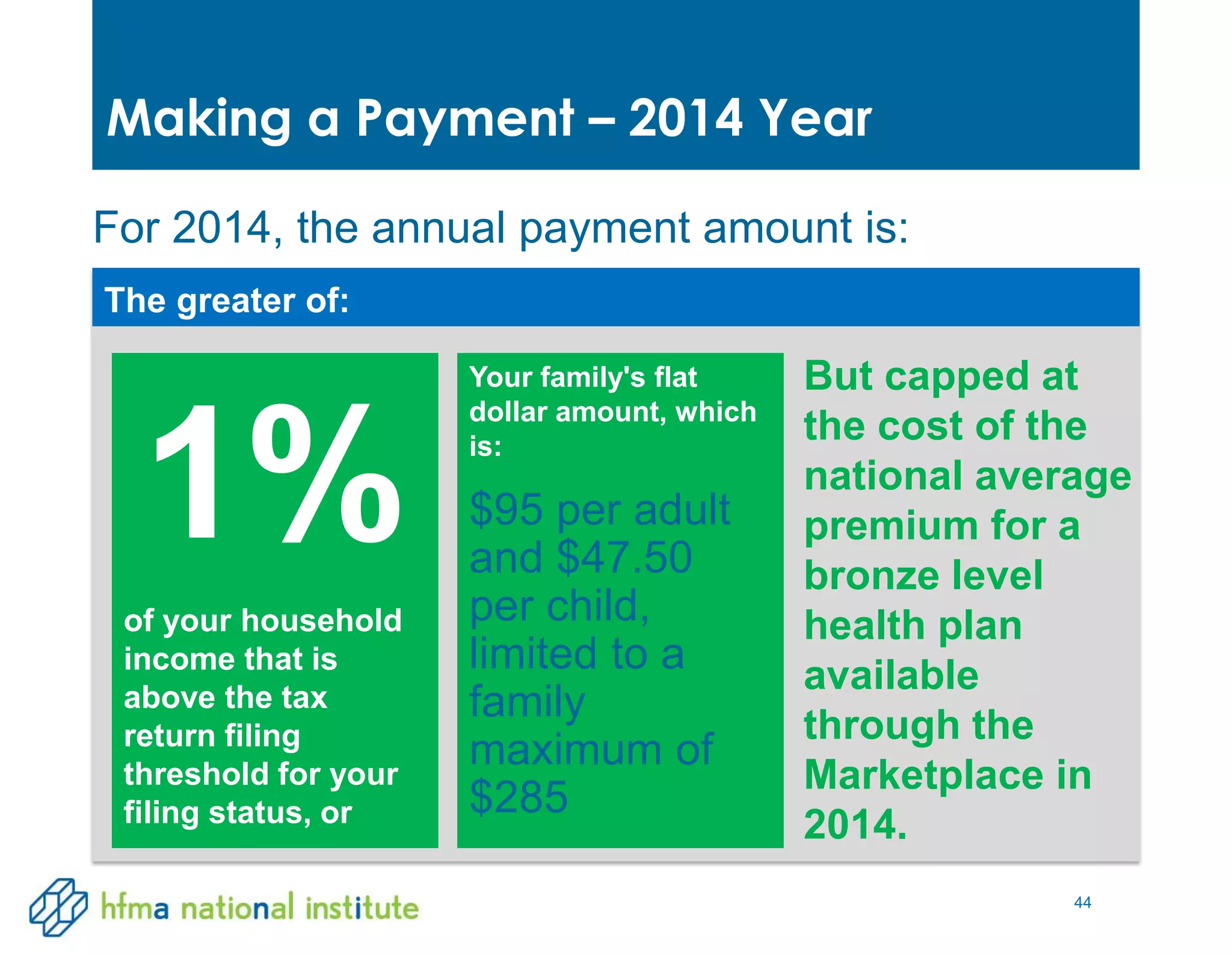 Making a Payment – 2014 Year

For 2014, the annual payment amount is:

The greater of:

1%

of your household income that is above the tax return filing threshold for your filing status, or

Your family's flat dollar amount, which is:

\$95 per adult and \$47.50 per child, limited to a family maximum of \$285

But capped at the cost of the national average premium for a bronze level health plan available through the Marketplace in 2014.

hfma national institute

44